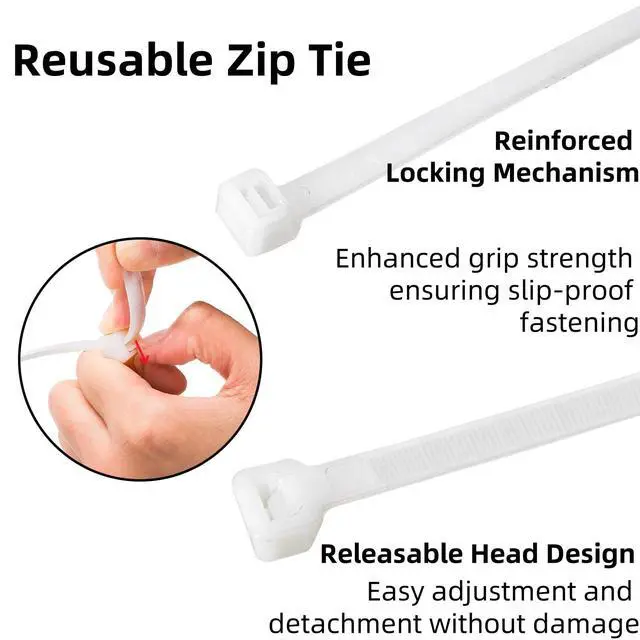 Reusable Zip Tie

Reinforced Locking Mechanism

Enhanced grip strength ensuring slip-proof fastening

Releasable Head Design

Easy adjustment and detachment without damage